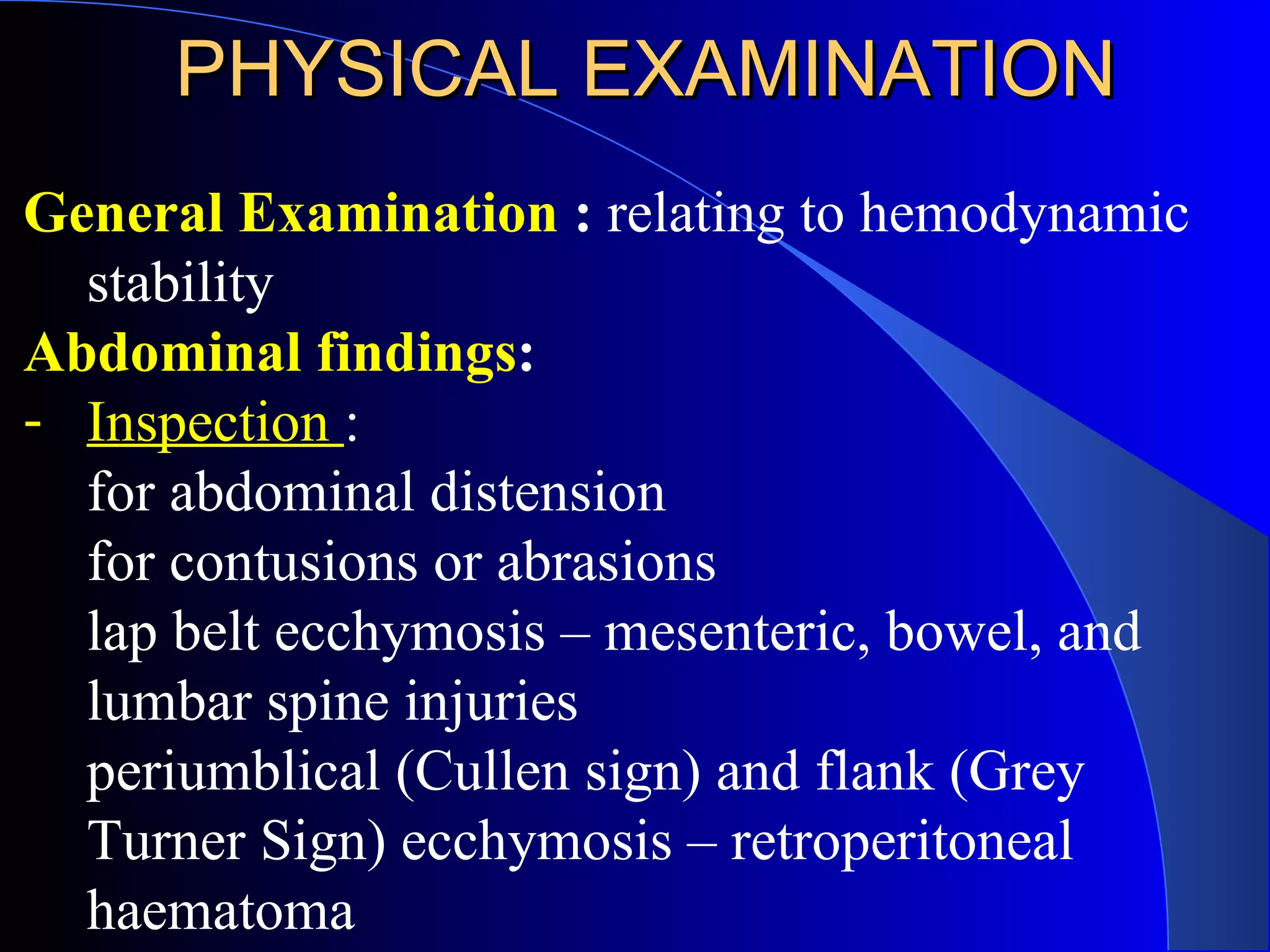 PHYSICAL EXAMINATION

General Examination : relating to hemodynamic stability

Abdominal findings:

- Inspection :

for abdominal distension

for contusions or abrasions

lap belt ecchymosis – mesenteric, bowel, and lumbar spine injuries

periumblical (Cullen sign) and flank (Grey Turner Sign) ecchymosis – retroperitoneal haematoma